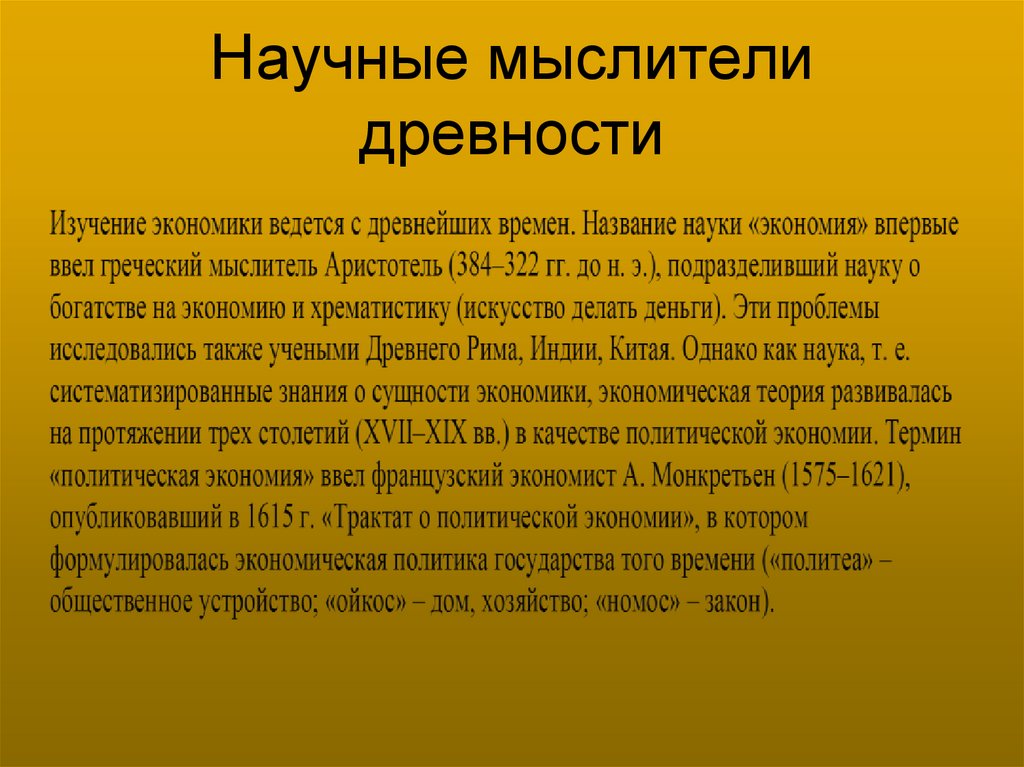 Научные мыслители древности

Изучение экономики ведется с древнейших времен. Название науки «экономия» впервые ввел греческий мыслитель Аристотель (384–322 гг. до н. э.), подразделивший науку о богатстве на экономию и хрематистику (искусство делать деньги). Эти проблемы исследовались также учеными Древнего Рима, Индии, Китая. Однако как наука, т. е. систематизированные знания о сущности экономики, экономическая теория развивалась на протяжении трех столетий (XVII–XIX вв.) в качестве политической экономии. Термин «политическая экономия» ввел французский экономист А. Монкретьен (1575–1621), опубликовавший в 1615 г. «Трактат о политической экономии», в котором формулировалась экономическая политика государства того времени («политеа» – общественное устройство; «ойкос» – дом, хозяйство; «номос» – закон).